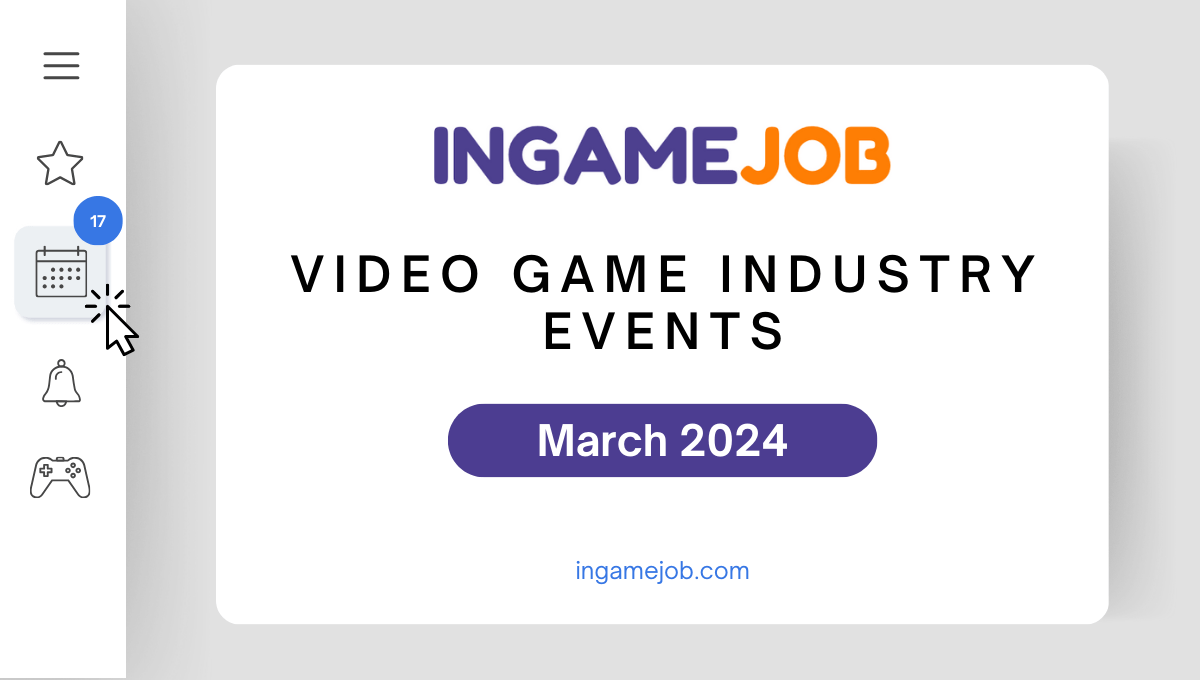 17

INGAMEJOB

VIDEO GAME INDUSTRY EVENTS

March 2024

ingamejob.com